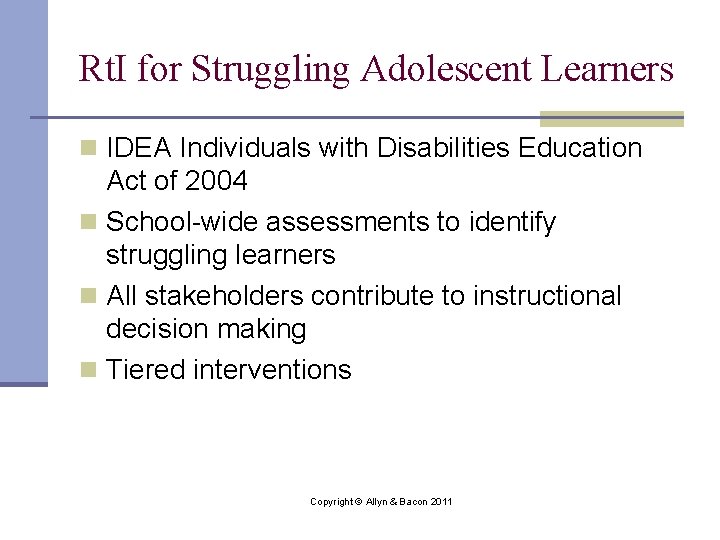 RtI for Struggling Adolescent Learners

- IDEA Individuals with Disabilities Education Act of 2004
- School-wide assessments to identify struggling learners
- All stakeholders contribute to instructional decision making
- Tiered interventions

Copyright © Allyn & Bacon 2011